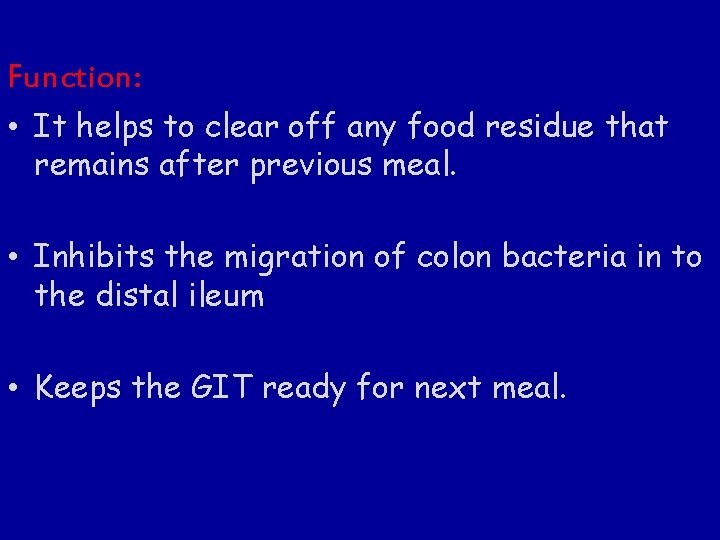 Function:

• It helps to clear off any food residue that remains after previous meal.

• Inhibits the migration of colon bacteria in to the distal ileum

• Keeps the GIT ready for next meal.